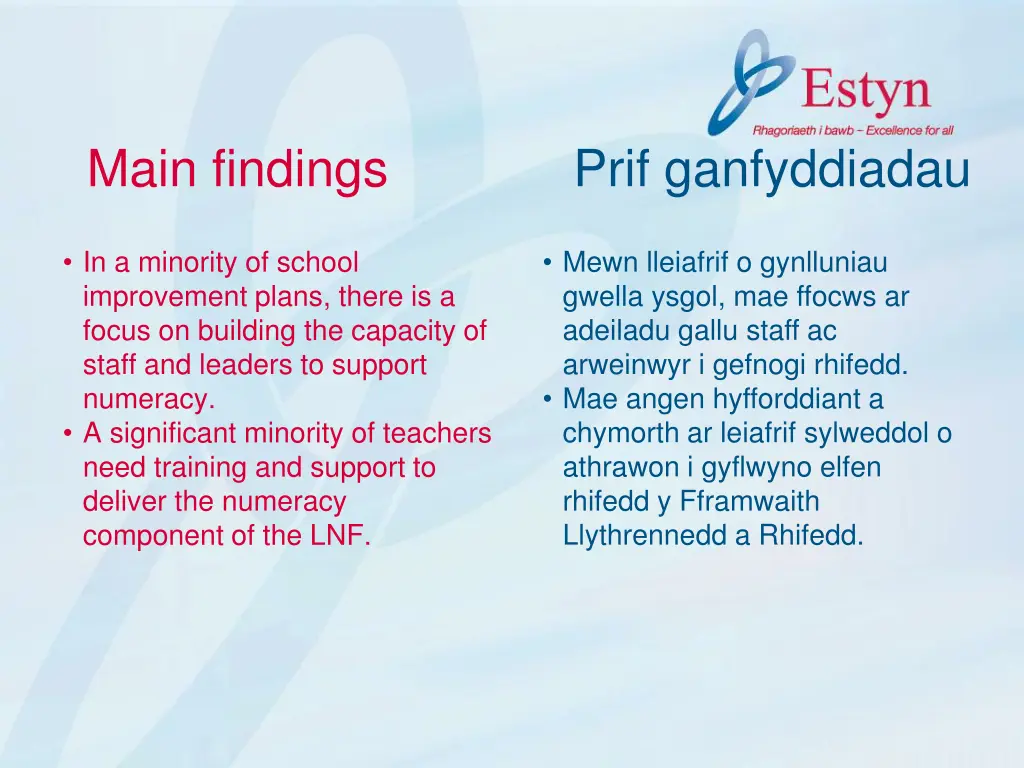 Estyn
Rhagoriaeth i bawb – Excellence for all

Main findings

• In a minority of school improvement plans, there is a focus on building the capacity of staff and leaders to support numeracy.
• A significant minority of teachers need training and support to deliver the numeracy component of the LNF.

Prif ganfyddiadau

• Mewn lleiafrif o gynlluniau gwella ysgol, mae ffocws ar adeiladu gallu staff ac arweinwyr i gefnogi rhifedd.
• Mae angen hyfforddiant a chymorth ar leiafrif sylweddol o athrawon i gyflwyno elfen rhifedd y Fframwaith Llythrennedd a Rhifedd.